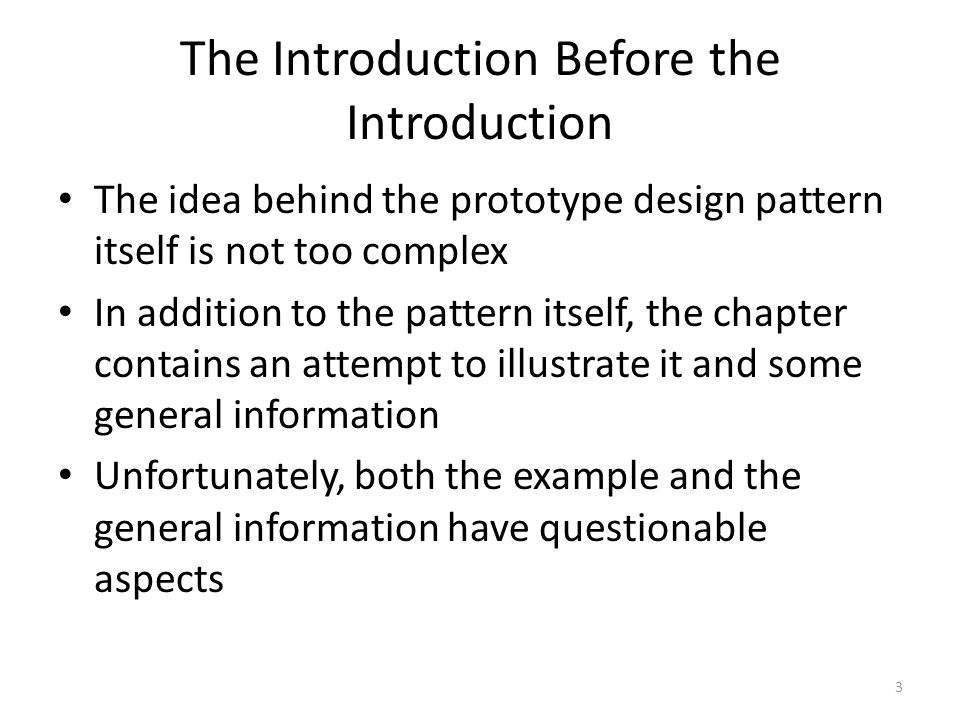 The Introduction Before the Introduction

• The idea behind the prototype design pattern itself is not too complex

• In addition to the pattern itself, the chapter contains an attempt to illustrate it and some general information

• Unfortunately, both the example and the general information have questionable aspects

3